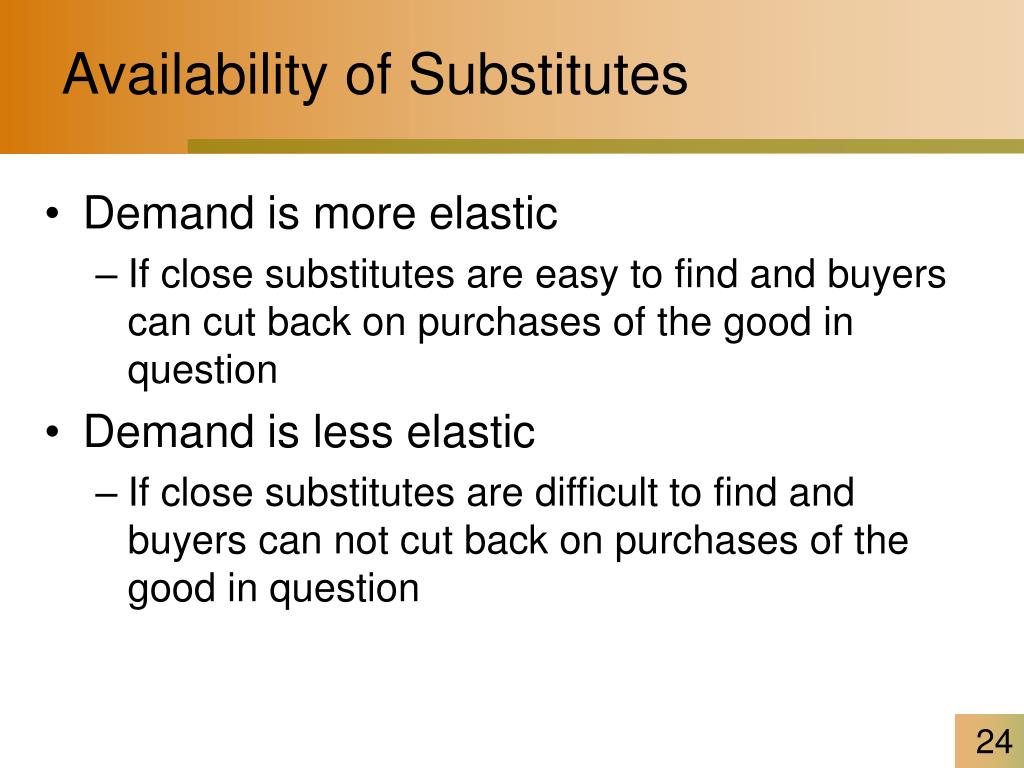 Availability of Substitutes

• Demand is more elastic
– If close substitutes are easy to find and buyers can cut back on purchases of the good in question

• Demand is less elastic
– If close substitutes are difficult to find and buyers can not cut back on purchases of the good in question

24